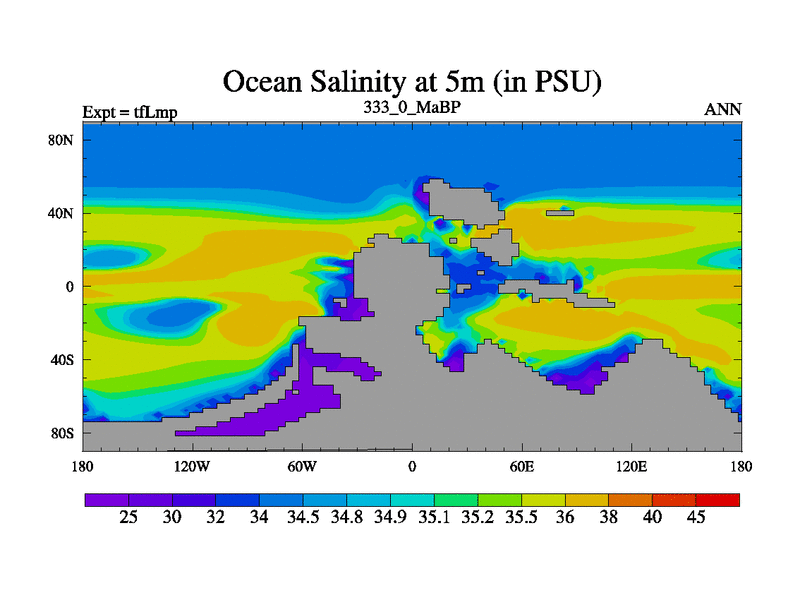 Ocean Salinity at 5m (in PSU)

Expt = tfLmp

333_0_MaBP

ANN

80N

40N

0

40S

80S

180

120W

60W

0

60E

120E

180

25 30 32 34 34.5 34.8 34.9 35.1 35.2 35.5 36 38 40 45